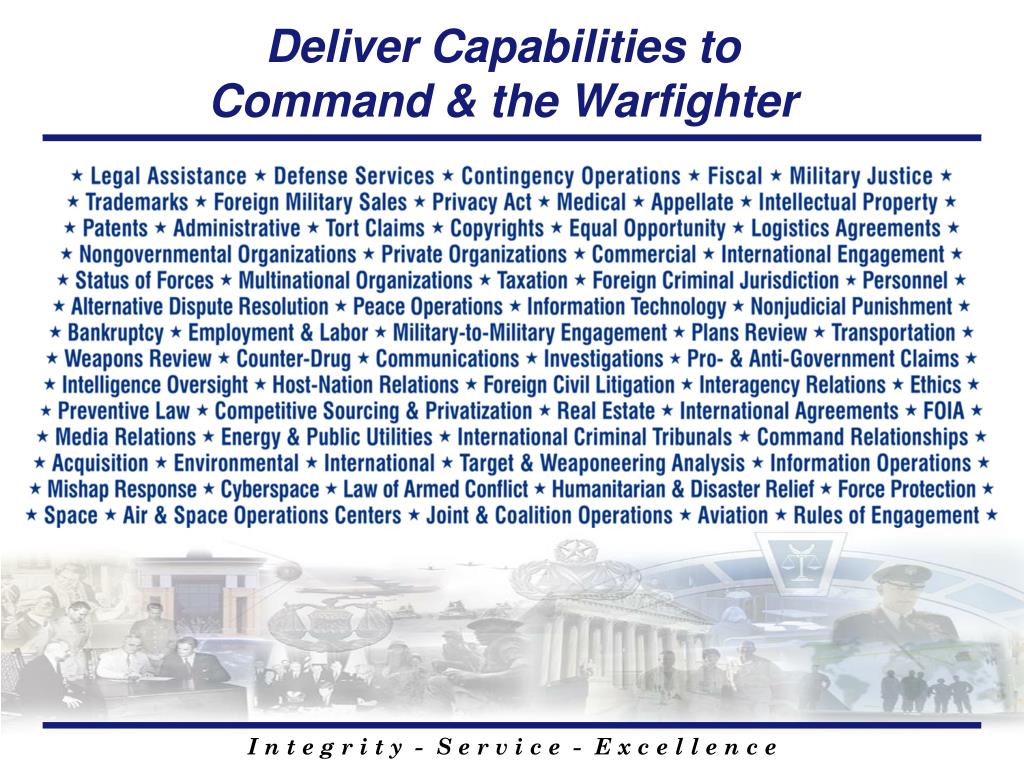 Deliver Capabilities to
Command & the Warfighter

★ Legal Assistance ★ Defense Services ★ Contingency Operations ★ Fiscal ★ Military Justice ★
★ Trademarks ★ Foreign Military Sales ★ Privacy Act ★ Medical ★ Appellate ★ Intellectual Property ★
★ Patents ★ Administrative ★ Tort Claims ★ Copyrights ★ Equal Opportunity ★ Logistics Agreements ★
★ Nongovernmental Organizations ★ Private Organizations ★ Commercial ★ International Engagement ★
★ Status of Forces ★ Multinational Organizations ★ Taxation ★ Foreign Criminal Jurisdiction ★ Personnel ★
★ Alternative Dispute Resolution ★ Peace Operations ★ Information Technology ★ Nonjudicial Punishment ★
★ Bankruptcy ★ Employment & Labor ★ Military-to-Military Engagement ★ Plans Review ★ Transportation ★
★ Weapons Review ★ Counter-Drug ★ Communications ★ Investigations ★ Pro- & Anti-Government Claims ★
★ Intelligence Oversight ★ Host-Nation Relations ★ Foreign Civil Litigation ★ Interagency Relations ★ Ethics ★
★ Preventive Law ★ Competitive Sourcing & Privatization ★ Real Estate ★ International Agreements ★ FOIA ★
★ Media Relations ★ Energy & Public Utilities ★ International Criminal Tribunals ★ Command Relationships ★
★ Acquisition ★ Environmental ★ International ★ Target & Weaponeering Analysis ★ Information Operations ★
★ Mishap Response ★ Cyberspace ★ Law of Armed Conflict ★ Humanitarian & Disaster Relief ★ Force Protection ★
★ Space ★ Air & Space Operations Centers ★ Joint & Coalition Operations ★ Aviation ★ Rules of Engagement ★

Integrity - Service - Excellence